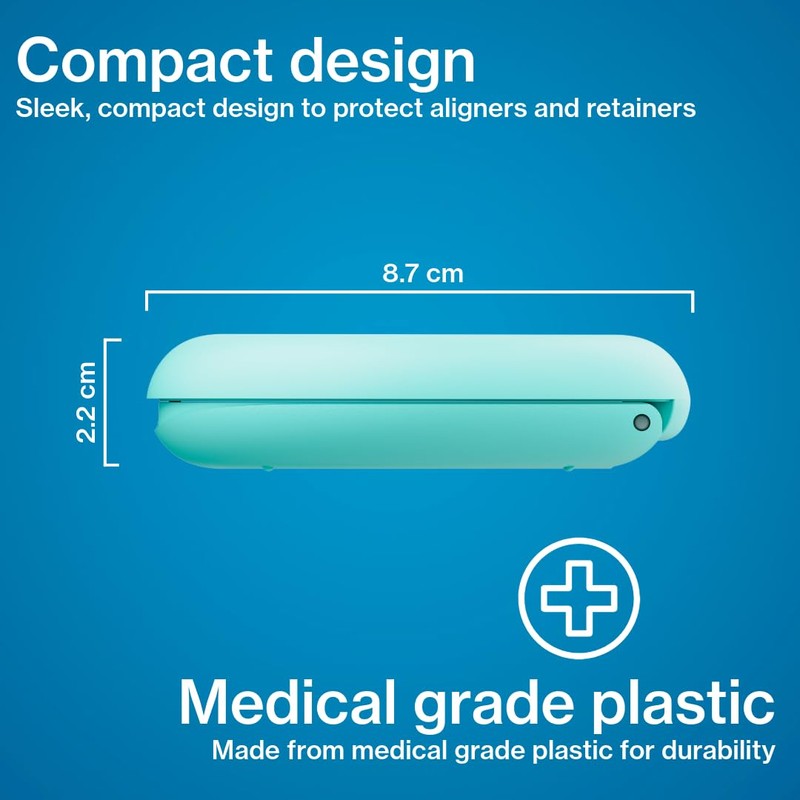 Compact design
Sleek, compact design to protect aligners and retainers

8.7 cm

2.2 cm

Medical grade plastic
Made from medical grade plastic for durability